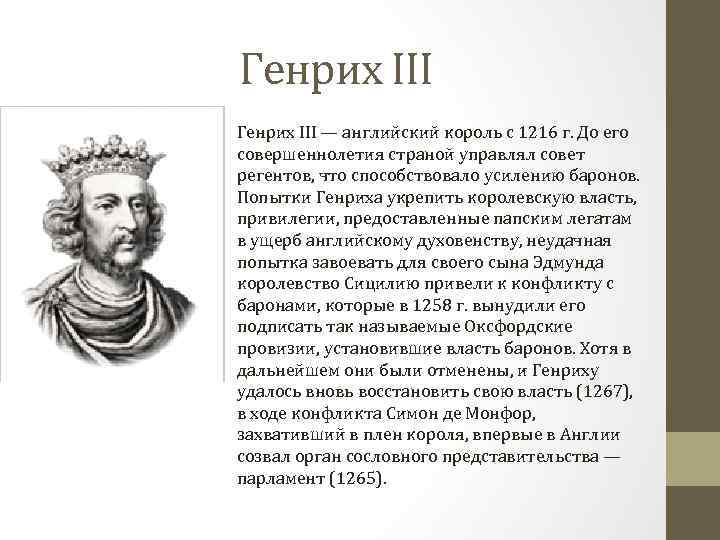 Генрих III

Генрих III — английский король с 1216 г. До его совершеннолетия страной управлял совет регентов, что способствовало усилению баронов. Попытки Генриха укрепить королевскую власть, привилегии, предоставленные папским легатам в ущерб английскому духовенству, неудачная попытка завоевать для своего сына Эдмунда королевство Сицилию привели к конфликту с баронами, которые в 1258 г. вынудили его подписать так называемые Оксфордские провизии, установившие власть баронов. Хотя в дальнейшем они были отменены, и Генриху удалось вновь восстановить свою власть (1267), в ходе конфликта Симон де Монфор, захвативший в плен короля, впервые в Англии созвал орган сословного представительства — парламент (1265).